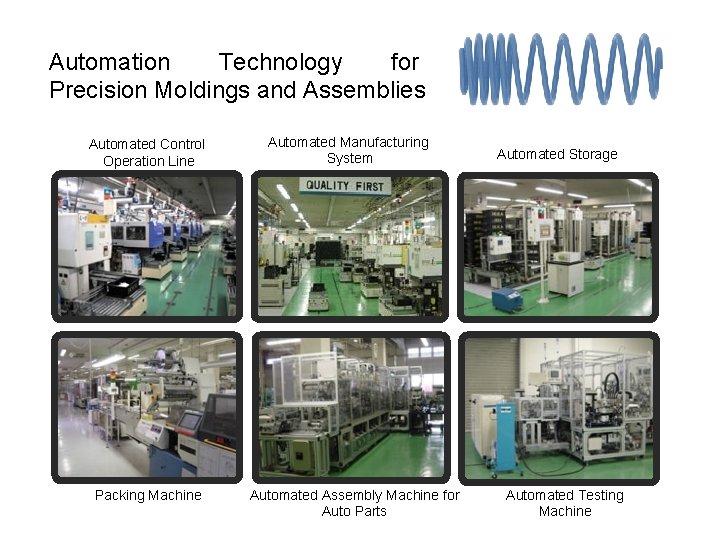 Automation Technology for Precision Moldings and Assemblies

Automated Control Operation Line

Automated Manufacturing System

QUALITY FIRST

Automated Storage

Packing Machine

Automated Assembly Machine for Auto Parts

Automated Testing Machine